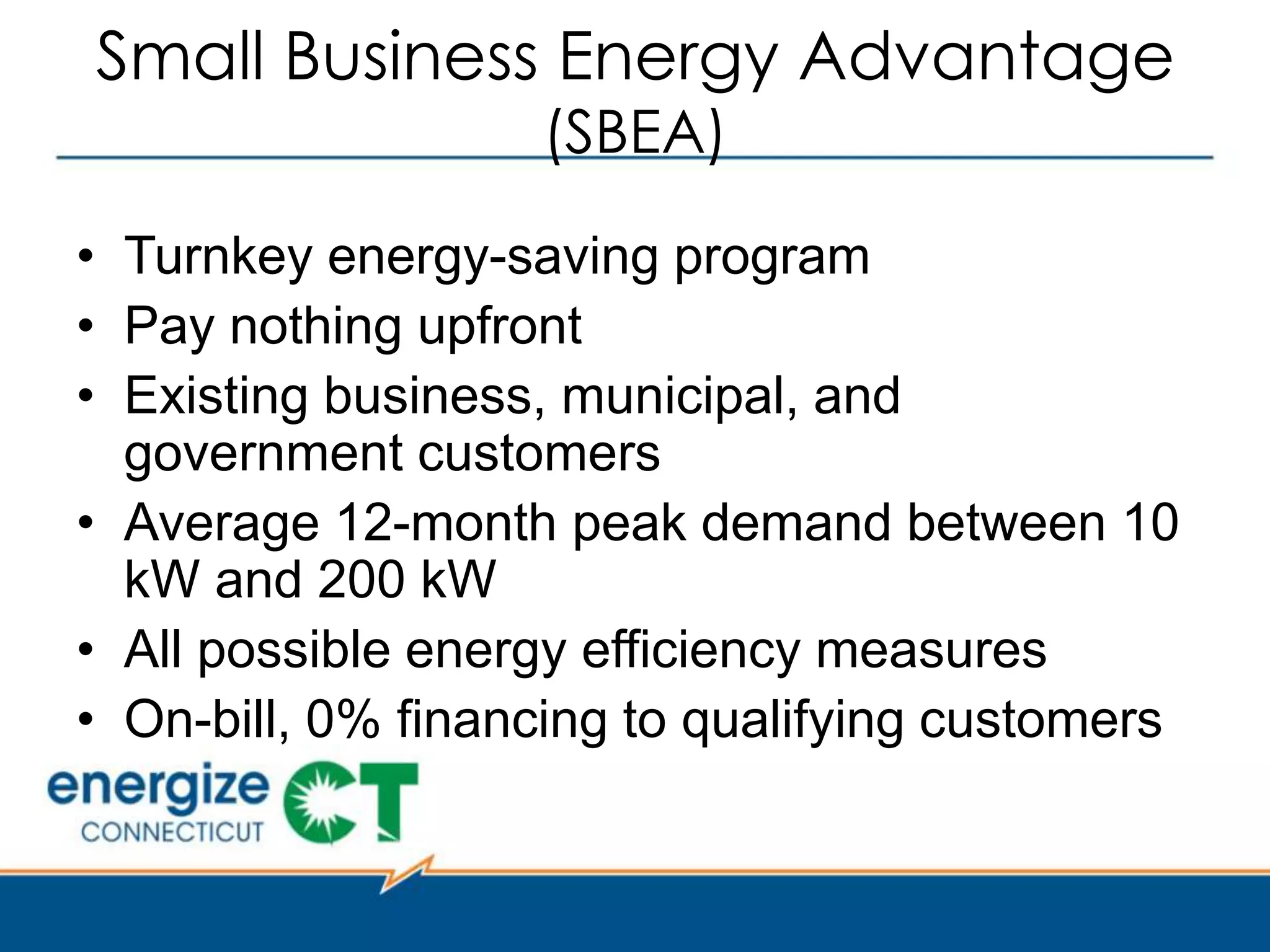 Small Business Energy Advantage (SBEA)

• Turnkey energy-saving program
• Pay nothing upfront
• Existing business, municipal, and government customers
• Average 12-month peak demand between 10 kW and 200 kW
• All possible energy efficiency measures
• On-bill, 0% financing to qualifying customers

energize CONNECTICUT CT